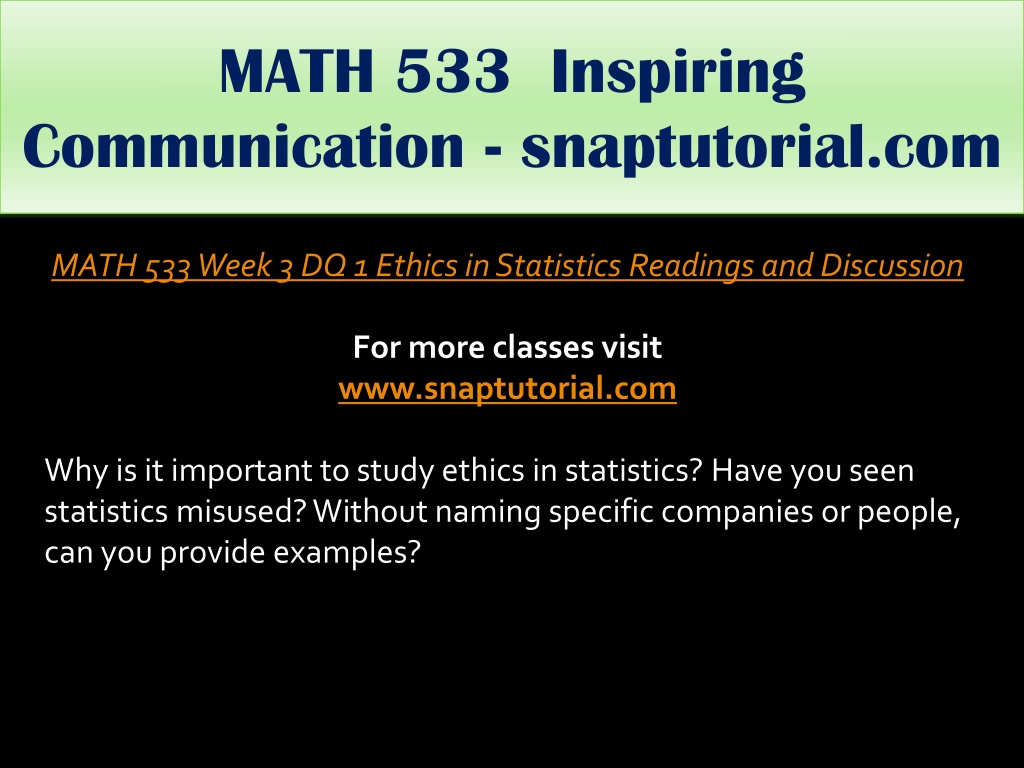 MATH 533 Inspiring Communication - snaptutorial.com

MATH 533 Week 3 DQ 1 Ethics in Statistics Readings and Discussion

For more classes visit
www.snaptutorial.com

Why is it important to study ethics in statistics? Have you seen statistics misused? Without naming specific companies or people, can you provide examples?